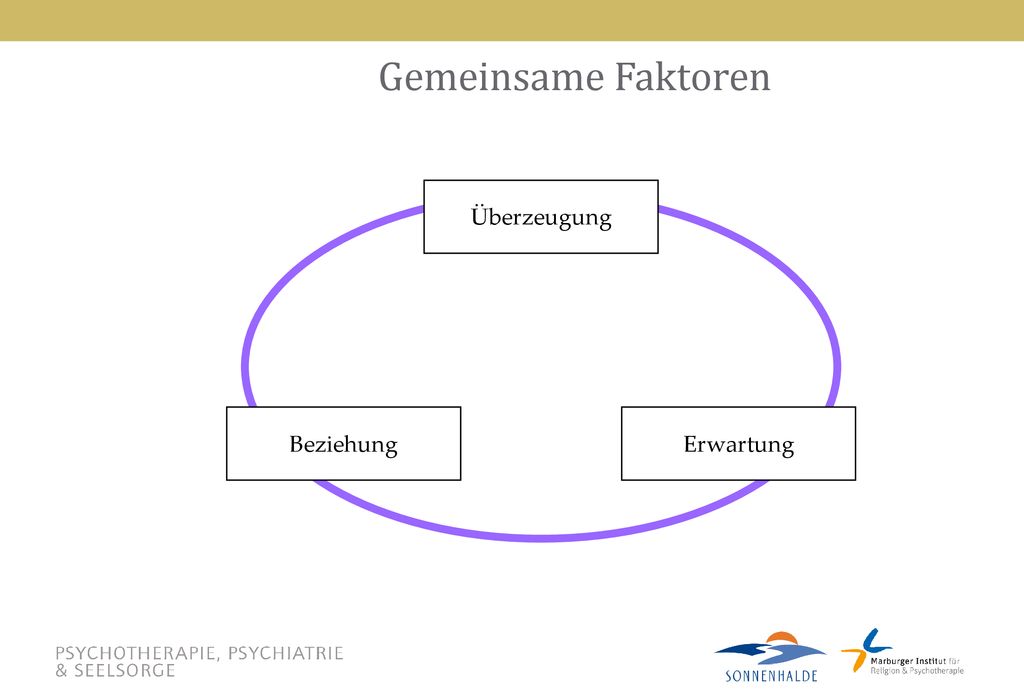 Gemeinsame Faktoren

Überzeugung

Beziehung

Erwartung

PSYCHOTHERAPIE, PSYCHIATRIE
& SEELSORGE

SONNENHALDE

Marburger Institut für
Religion & Psychotherapie